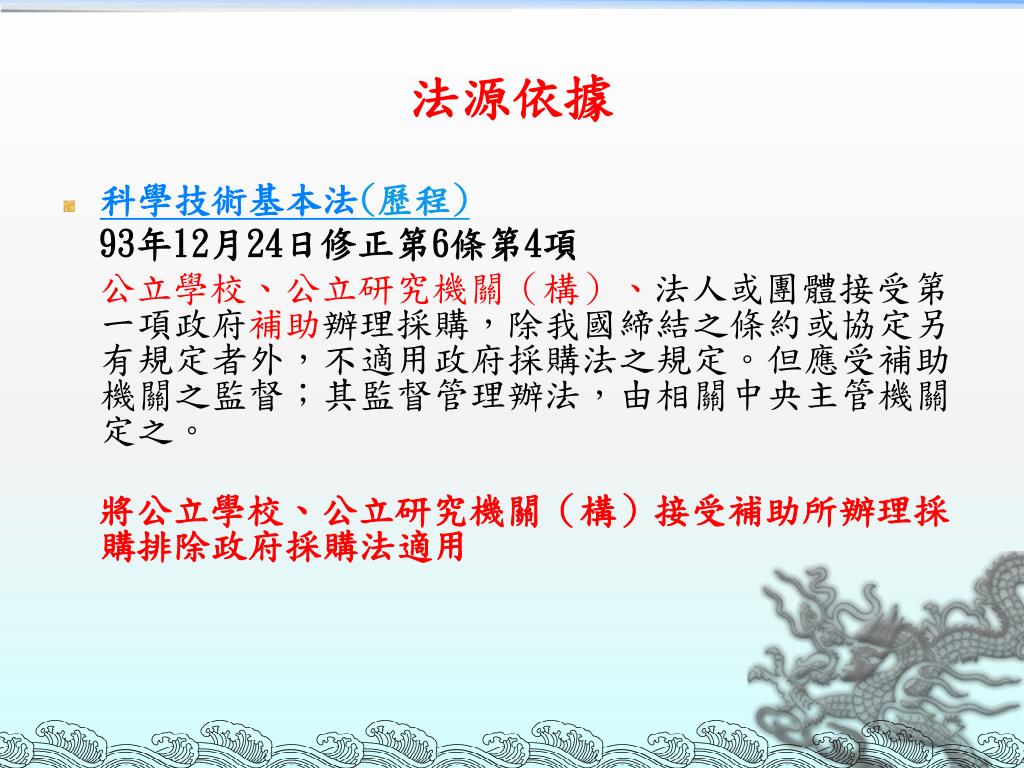 法源依據

科學技術基本法(歷程)
93年12月24日修正第6條第4項
公立學校、公立研究機關（構）、法人或團體接受第一項政府補助辦理採購，除我國締結之條約或協定另有規定者外，不適用政府採購法之規定。但應受補助機關之監督；其監督管理辦法，由相關中央主管機關定之。

將公立學校、公立研究機關（構）接受補助所辦理採購排除政府採購法適用